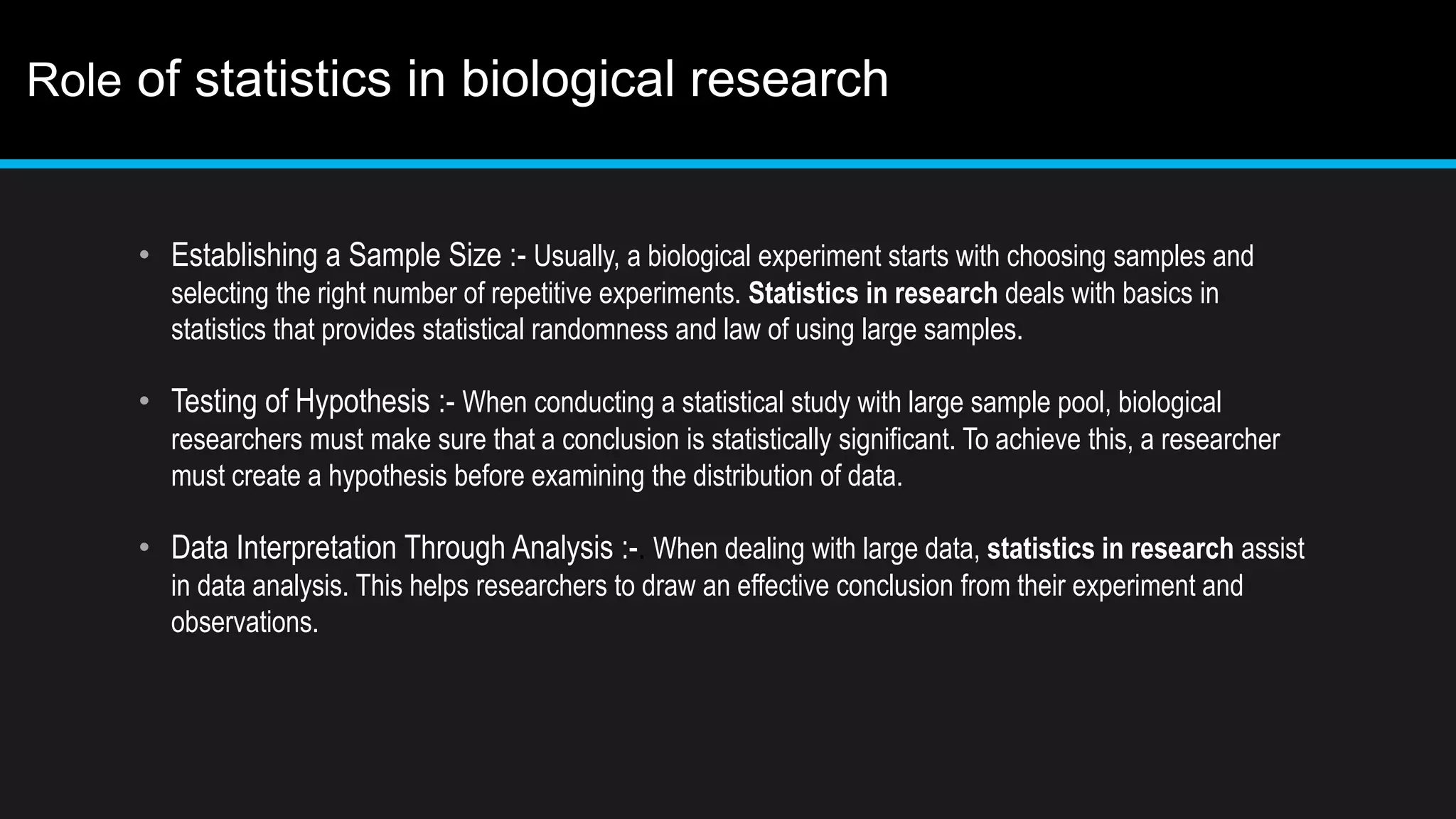 Role of statistics in biological research

• Establishing a Sample Size :- Usually, a biological experiment starts with choosing samples and selecting the right number of repetitive experiments. Statistics in research deals with basics in statistics that provides statistical randomness and law of using large samples.

• Testing of Hypothesis :- When conducting a statistical study with large sample pool, biological researchers must make sure that a conclusion is statistically significant. To achieve this, a researcher must create a hypothesis before examining the distribution of data.

• Data Interpretation Through Analysis :-. When dealing with large data, statistics in research assist in data analysis. This helps researchers to draw an effective conclusion from their experiment and observations.